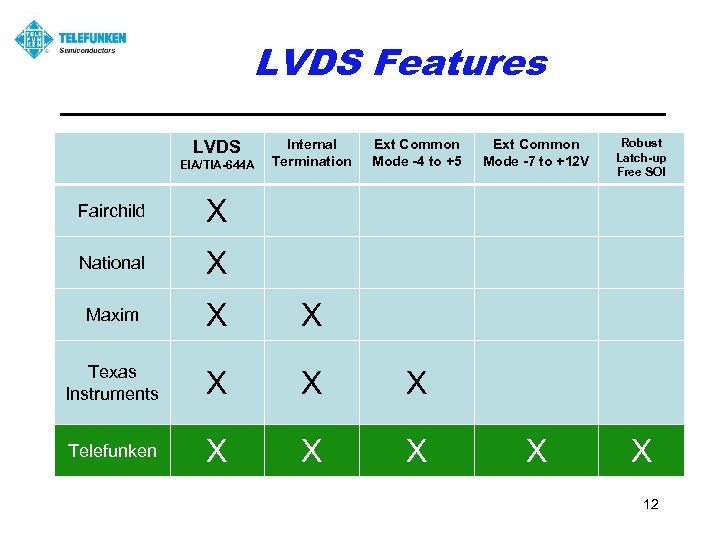 TELEFUNKEN
Semiconductors

LVDS Features

| | LVDS EIA/TIA-644A | Internal Termination | Ext Common Mode -4 to +5 | Ext Common Mode -7 to +12V | Robust Latch-up Free SOI |
|---|---|---|---|---|---|
| Fairchild | X | | | | |
| National | X | | | | |
| Maxim | X | X | | | |
| Texas Instruments | X | X | X | | |
| Telefunken | X | X | X | X | X |

12